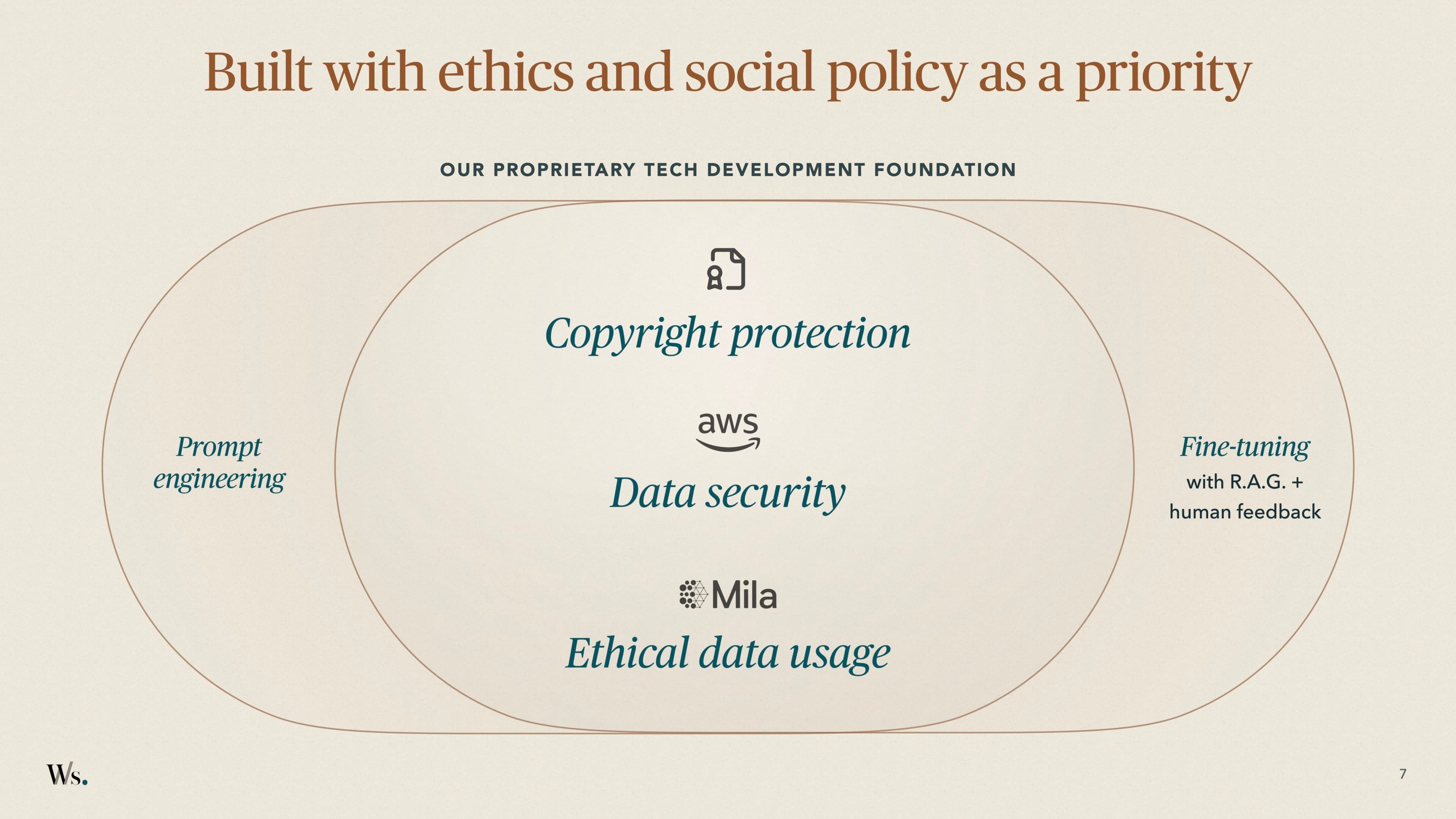 Built with ethics and social policy as a priority

OUR PROPRIETARY TECH DEVELOPMENT FOUNDATION

Prompt engineering

Copyright protection

aws

Data security

Mila

Ethical data usage

Fine-tuning
with R.A.G. + human feedback

Ws.

7